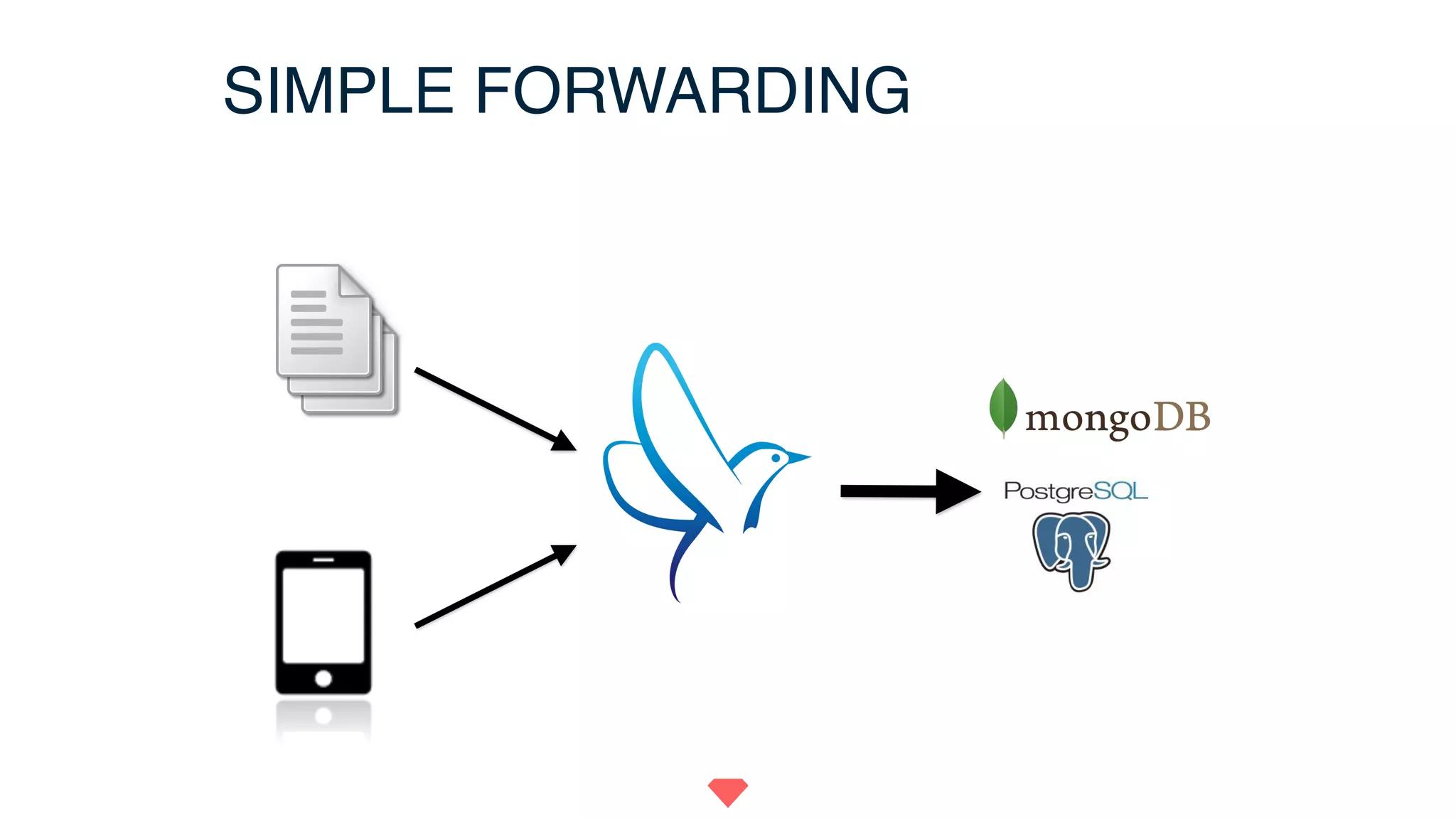 SIMPLE FORWARDING

mongoDB

PostgreSQL